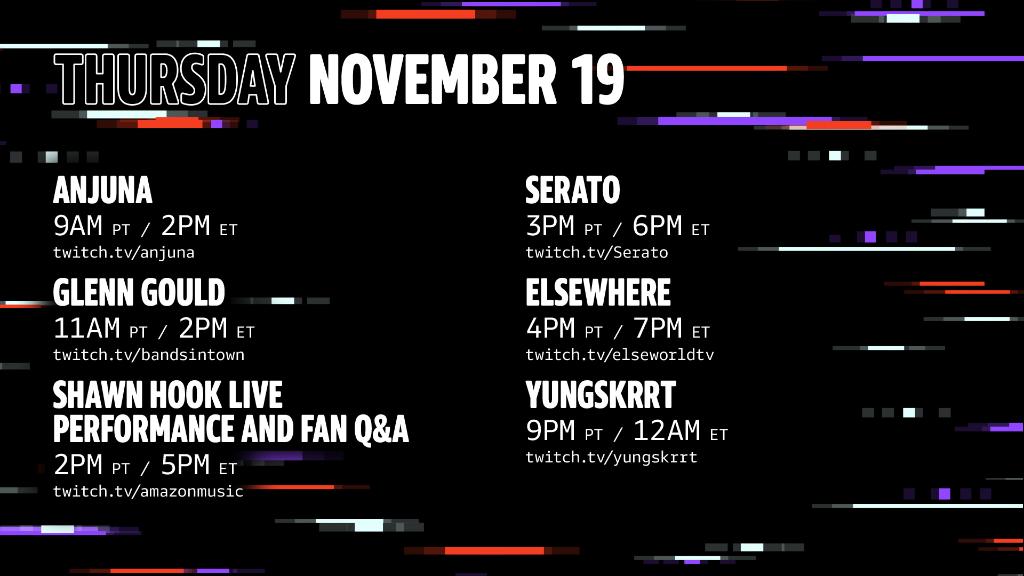 THURSDAY NOVEMBER 19

ANJUNA
9AM PT / 2PM ET
twitch.tv/anjuna

GLENN GOULD
11AM PT / 2PM ET
twitch.tv/bandsintown

SHAWN HOOK LIVE PERFORMANCE AND FAN Q&A
2PM PT / 5PM ET
twitch.tv/amazonmusic

SERATO
3PM PT / 6PM ET
twitch.tv/Serato

ELSEWHERE
4PM PT / 7PM ET
twitch.tv/elseworldtv

YUNGSKRRT
9PM PT / 12AM ET
twitch.tv/yungskrrt